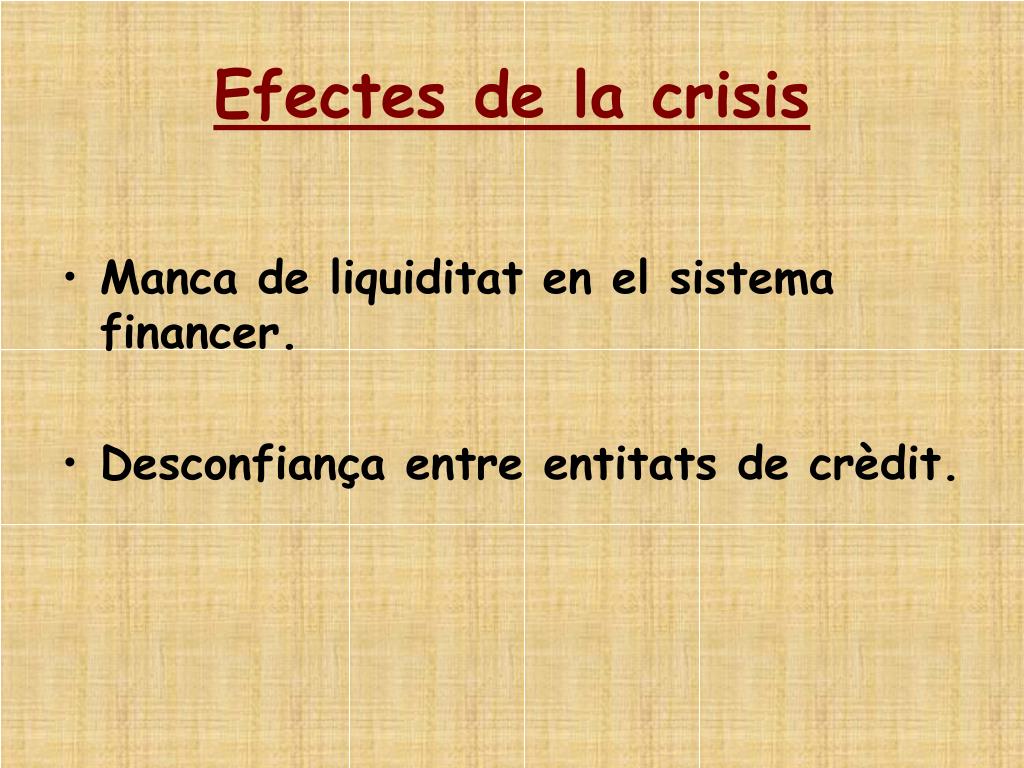 Efectes de la crisis

• Manca de liquiditat en el sistema financer.

• Desconfiança entre entitats de crèdit.